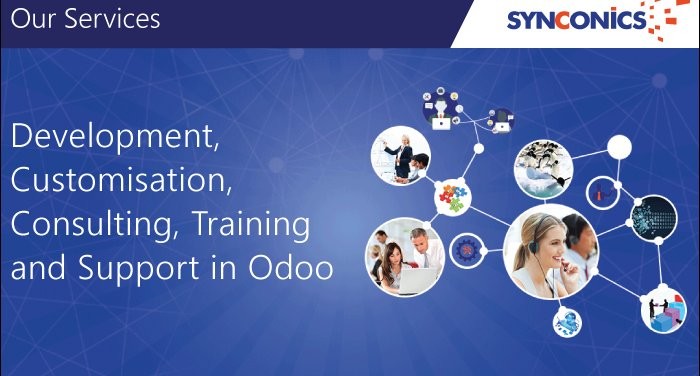 Our Services

SYNCONICS

Development, Customisation, Consulting, Training and Support in Odoo